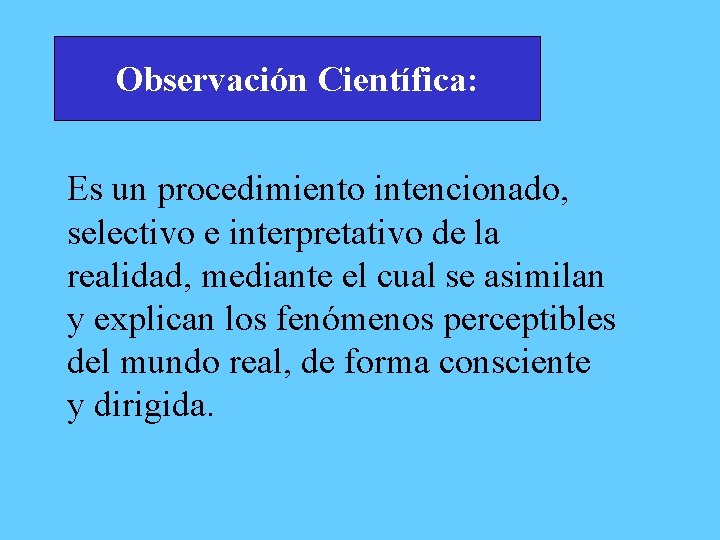 Observación Científica:

Es un procedimiento intencionado, selectivo e interpretativo de la realidad, mediante el cual se asimilan y explican los fenómenos perceptibles del mundo real, de forma consciente y dirigida.